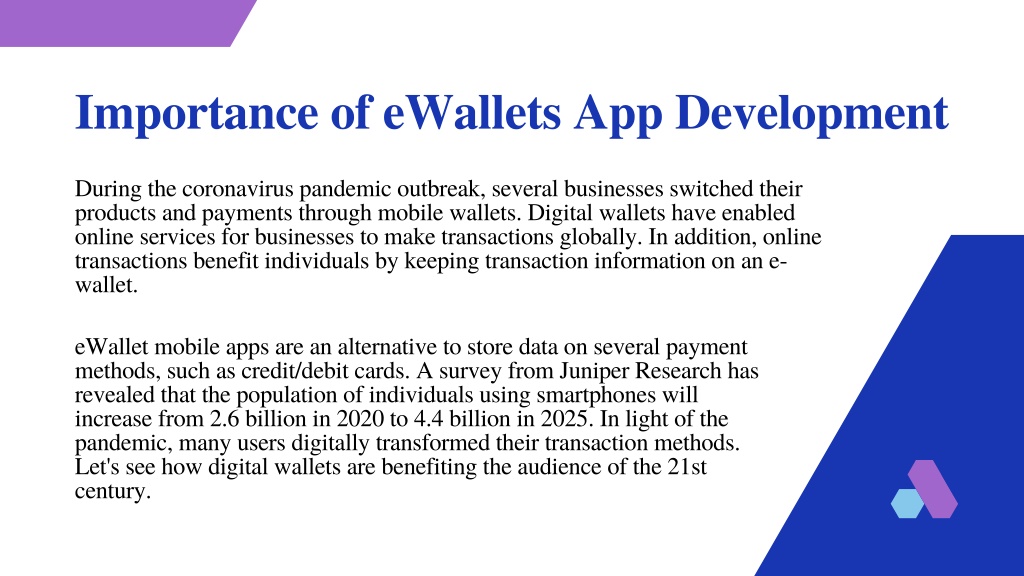 Importance of eWallets App Development

During the coronavirus pandemic outbreak, several businesses switched their products and payments through mobile wallets. Digital wallets have enabled online services for businesses to make transactions globally. In addition, online transactions benefit individuals by keeping transaction information on an e-wallet.

eWallet mobile apps are an alternative to store data on several payment methods, such as credit/debit cards. A survey from Juniper Research has revealed that the population of individuals using smartphones will increase from 2.6 billion in 2020 to 4.4 billion in 2025. In light of the pandemic, many users digitally transformed their transaction methods. Let's see how digital wallets are benefiting the audience of the 21st century.